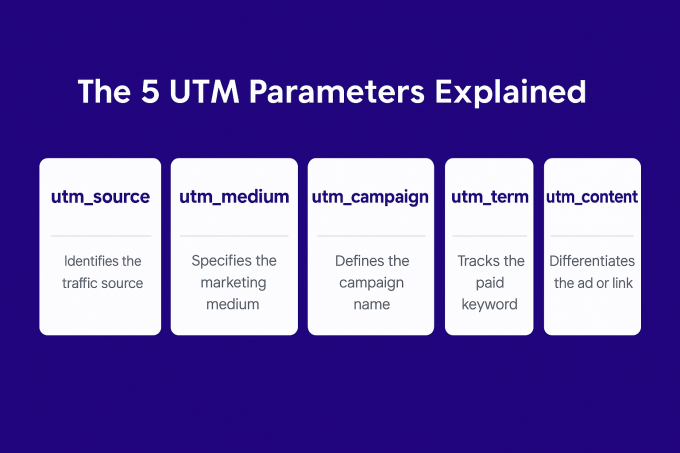 The 5 UTM Parameters Explained

utm_source

Identifies the traffic source

utm_medium

Specifies the marketing medium

utm_campaign

Defines the campaign name

utm_term

Tracks the paid keyword

utm_content

Differentiates the ad or link